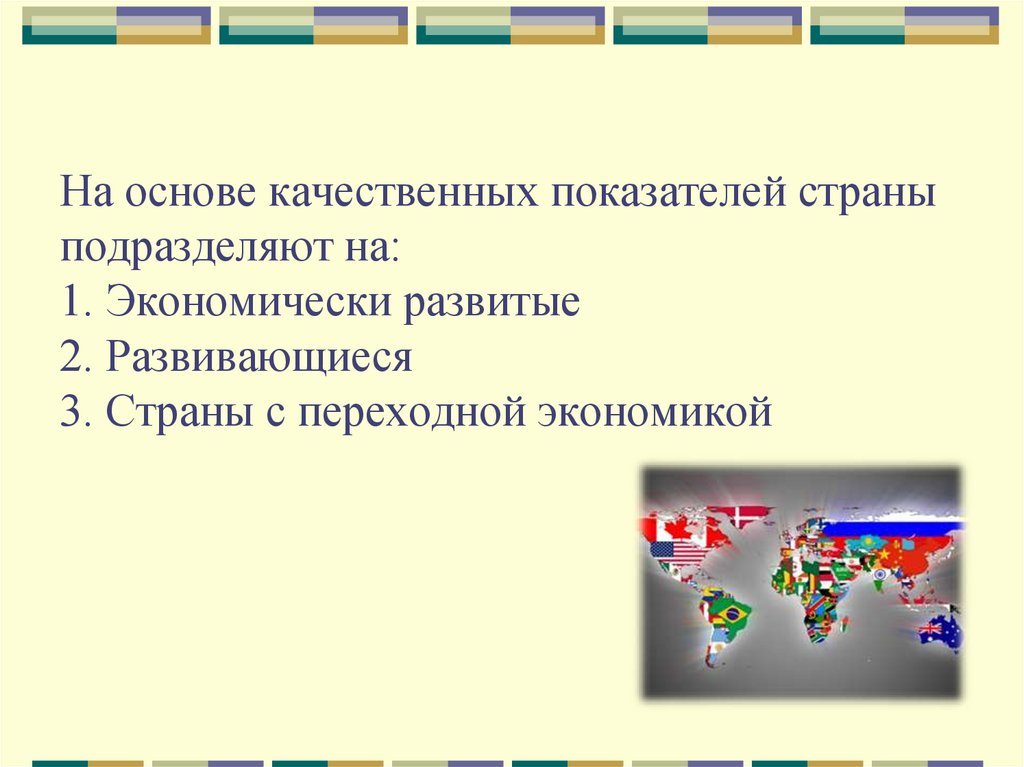 На основе качественных показателей страны подразделяют на:
1. Экономически развитые
2. Развивающиеся
3. Страны с переходной экономикой